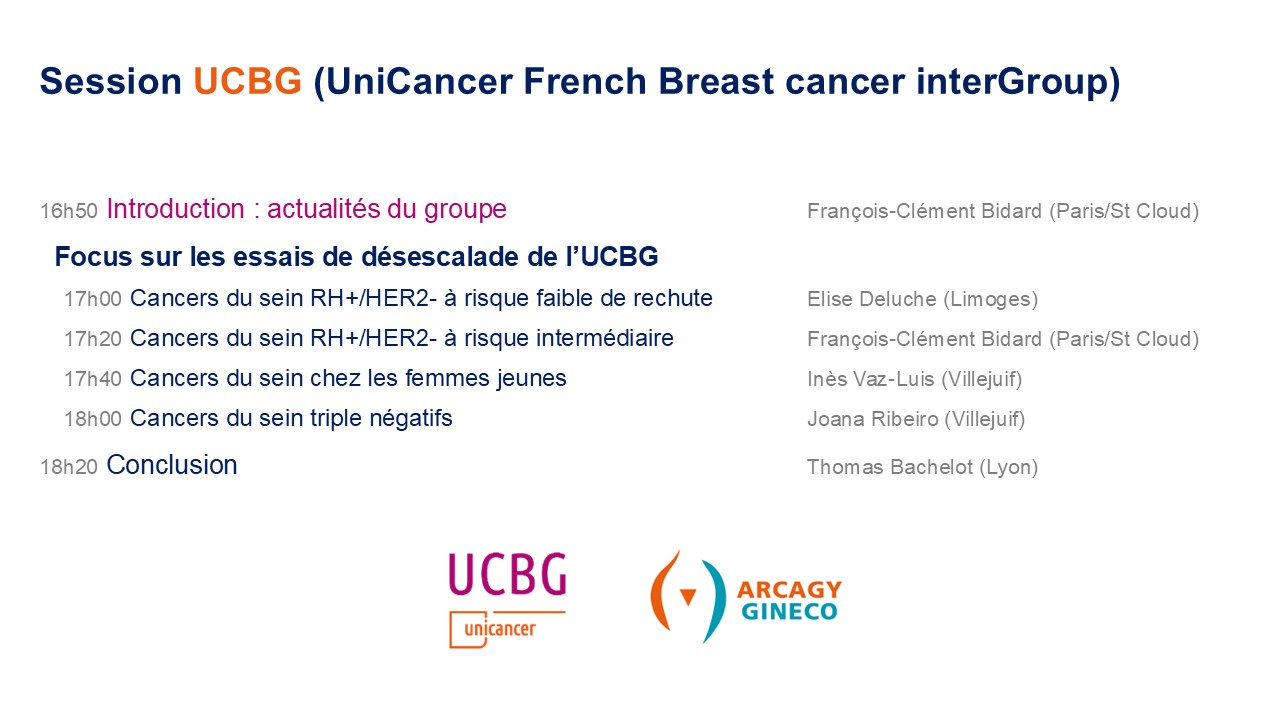 Session UCBG (UniCancer French Breast cancer interGroup)

16h50 Introduction : actualités du groupe François-Clément Bidard (Paris/St Cloud)

Focus sur les essais de désescalade de l'UCBG

17h00 Cancers du sein RH+/HER2- à risque faible de rechute Elise Deluche (Limoges)

17h20 Cancers du sein RH+/HER2- à risque intermédiaire François-Clément Bidard (Paris/St Cloud)

17h40 Cancers du sein chez les femmes jeunes Inès Vaz-Luis (Villejuif)

18h00 Cancers du sein triple négatifs Joana Ribeiro (Villejuif)

18h20 Conclusion Thomas Bachelot (Lyon)

UCBG
unicancer

ARCAGY
GINECO